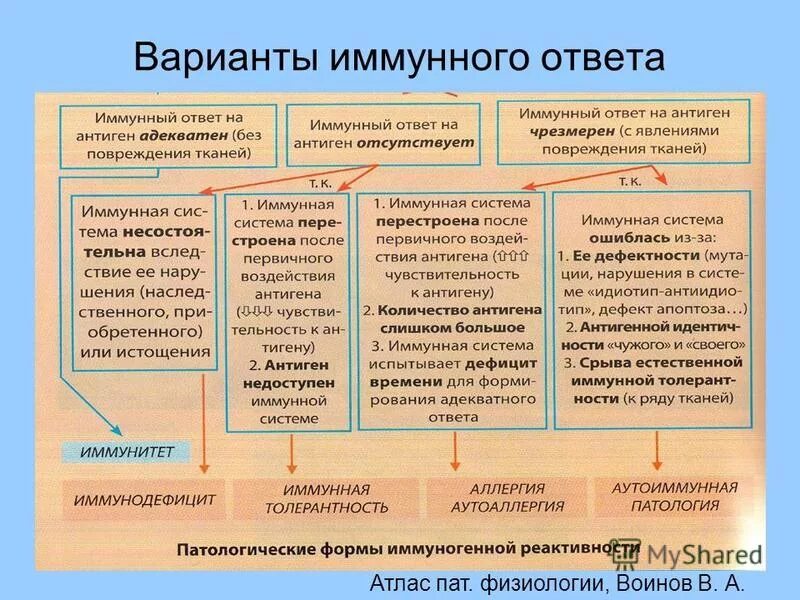 Варианты иммунного ответа

Иммунный ответ на антиген адекватен (без повреждения тканей)

Иммунный ответ на антиген отсутствует

Иммунный ответ на антиген чрезмерен (с явлениями повреждения тканей)

т. к.

т. к.

Иммунная система несостоятельна вследствие ее нарушения (наследственного, приобретенного) или истощения

1. Иммунная система перестроена после первичного воздействия антигена (⇩⇩⇩ чувствительность к антигену)
2. Антиген недоступен иммунной системе

1. Иммунная система перестроена после первичного воздействия антигена (⇧⇧⇧ чувствительность к антигену)
2. Количество антигена слишком большое
3. Иммунная система испытывает дефицит времени для формирования адекватного ответа

Иммунная система ошиблась из-за:
1. Ее дефектности (мутации, нарушения в системе «идиотип-антиидиотип», дефект апоптоза…)
2. Антигенной идентичности «чужого» и «своего»
3. Срыва естественной иммунной толерантности (к ряду тканей)

ИММУНИТЕТ

ИММУНОДЕФИЦИТ

ИММУННАЯ ТОЛЕРАНТНОСТЬ

АЛЛЕРГИЯ АУТОАЛЛЕРГИЯ

АУТОИММУННАЯ ПАТОЛОГИЯ

Патологические формы иммуногенной реактивности

MyShared

Атлас пат. физиологии, Воинов В. А.